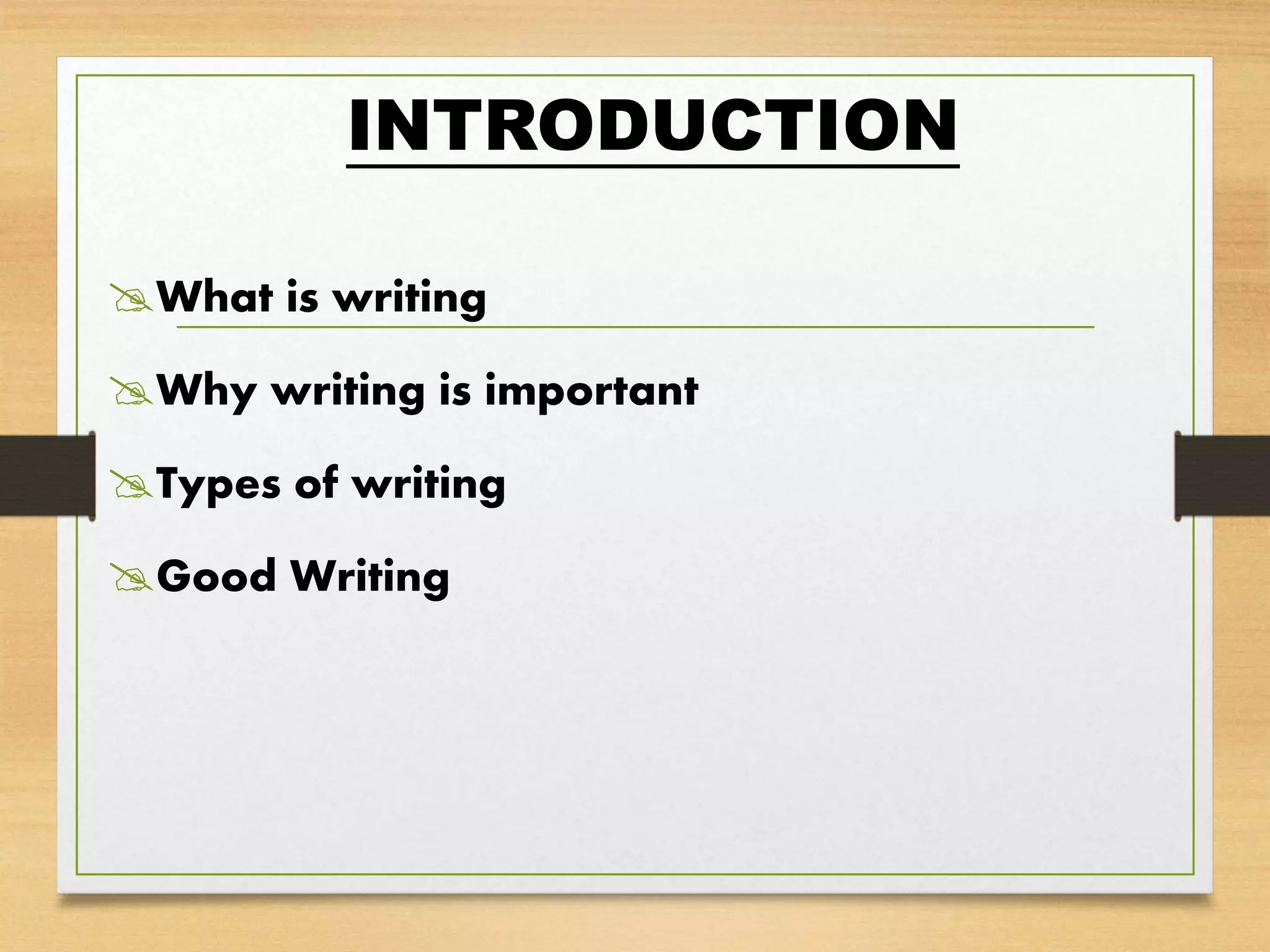 INTRODUCTION

What is writing

Why writing is important

Types of writing

Good Writing